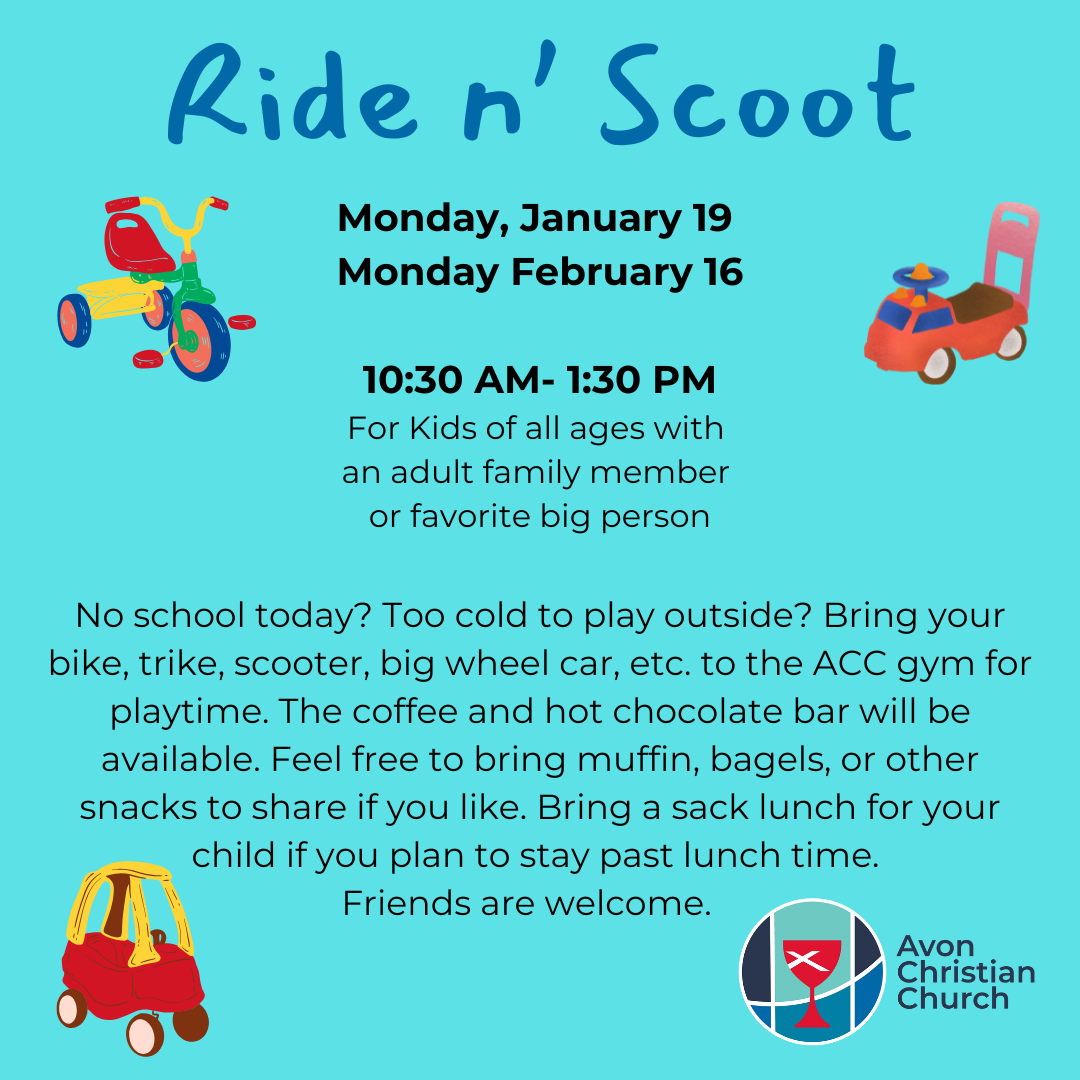 Ride n' Scoot

Monday, January 19
Monday February 16

10:30 AM- 1:30 PM
For Kids of all ages with an adult family member or favorite big person

No school today? Too cold to play outside? Bring your bike, trike, scooter, big wheel car, etc. to the ACC gym for playtime. The coffee and hot chocolate bar will be available. Feel free to bring muffin, bagels, or other snacks to share if you like. Bring a sack lunch for your child if you plan to stay past lunch time.
Friends are welcome.

Avon Christian Church